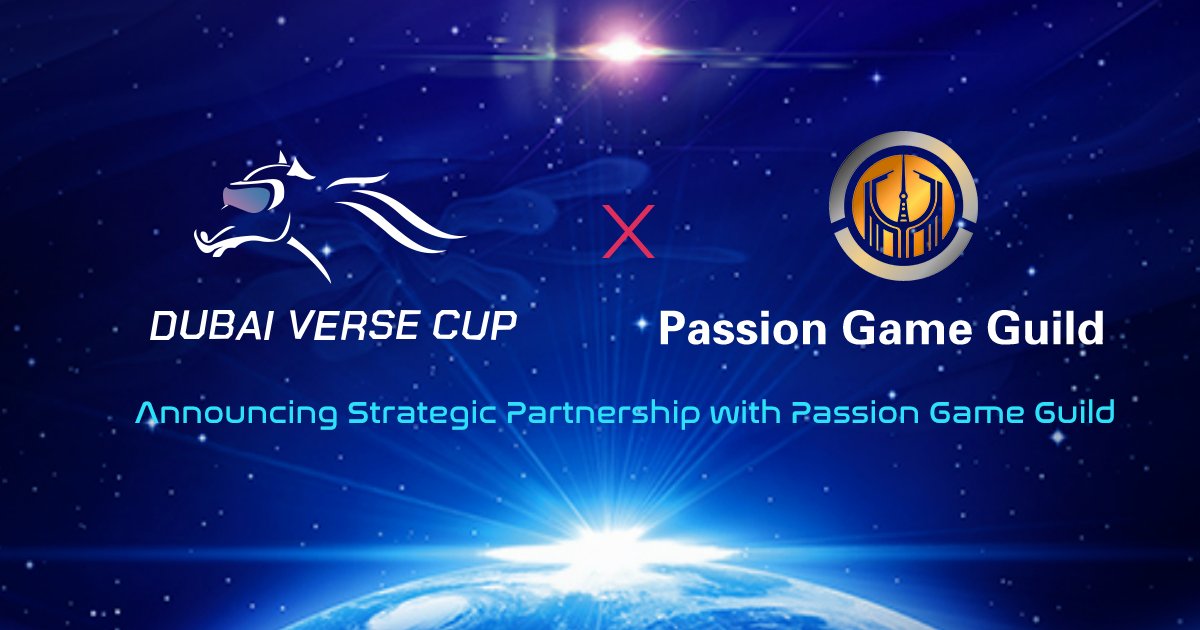 DUBAI VERSE CUP

X

Passion Game Guild

Announcing Strategic Partnership with Passion Game Guild